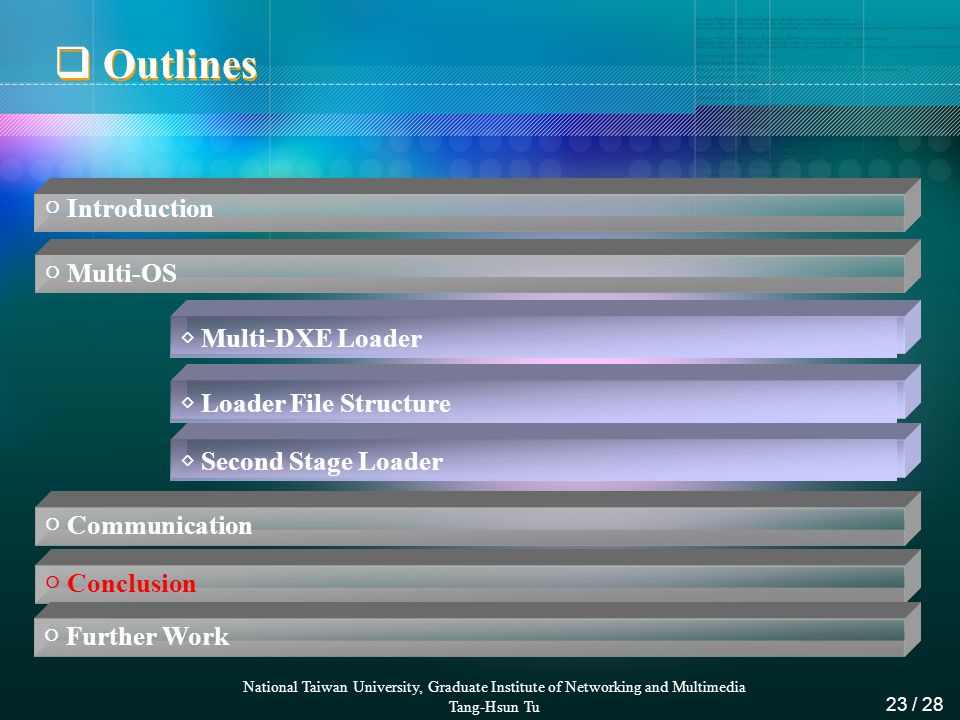 ❑ Outlines

○ Introduction

○ Multi-OS

◇ Multi-DXE Loader

◇ Loader File Structure

◇ Second Stage Loader

○ Communication

○ Conclusion

○ Further Work

National Taiwan University, Graduate Institute of Networking and Multimedia
Tang-Hsun Tu

23 / 28